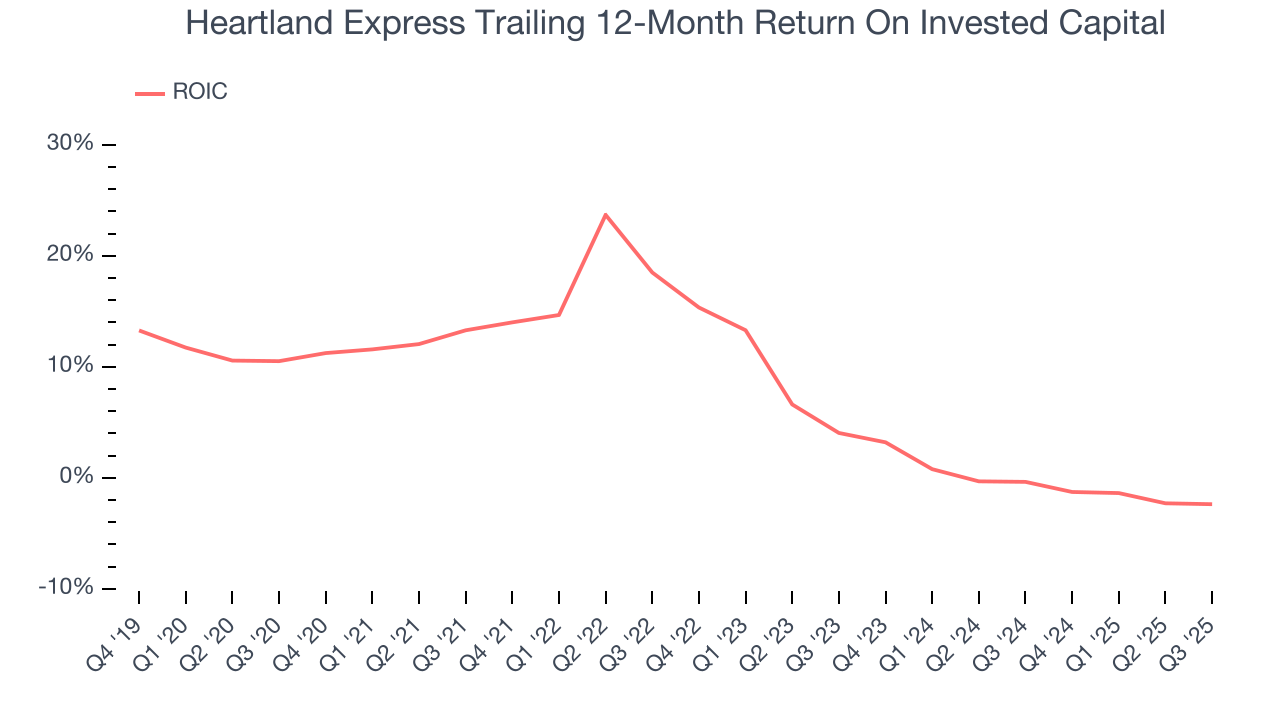 Heartland Express Trailing 12-Month Return On Invested Capital

ROIC

30%
20%
10%
0%
-10%

Q4 '19
Q1 '20
Q2 '20
Q3 '20
Q4 '20
Q1 '21
Q2 '21
Q3 '21
Q4 '21
Q1 '22
Q2 '22
Q3 '22
Q4 '22
Q1 '23
Q2 '23
Q3 '23
Q4 '23
Q1 '24
Q2 '24
Q3 '24
Q4 '24
Q1 '25
Q2 '25
Q3 '25